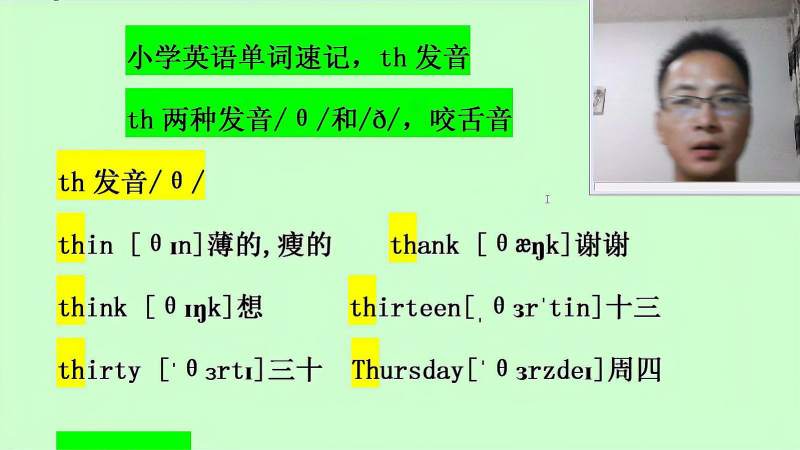 小学英语单词速记，th 发音

th 两种发音/θ/和/ð/，咬舌音

th 发音/θ/

thin [θɪn]薄的,瘦的 thank [θæŋk]谢谢

think [θɪŋk]想 thirteen[ˌθɜrˈtin]十三

thirty [ˈθɜrtɪ]三十 Thursday[ˈθɜrzdeɪ]周四